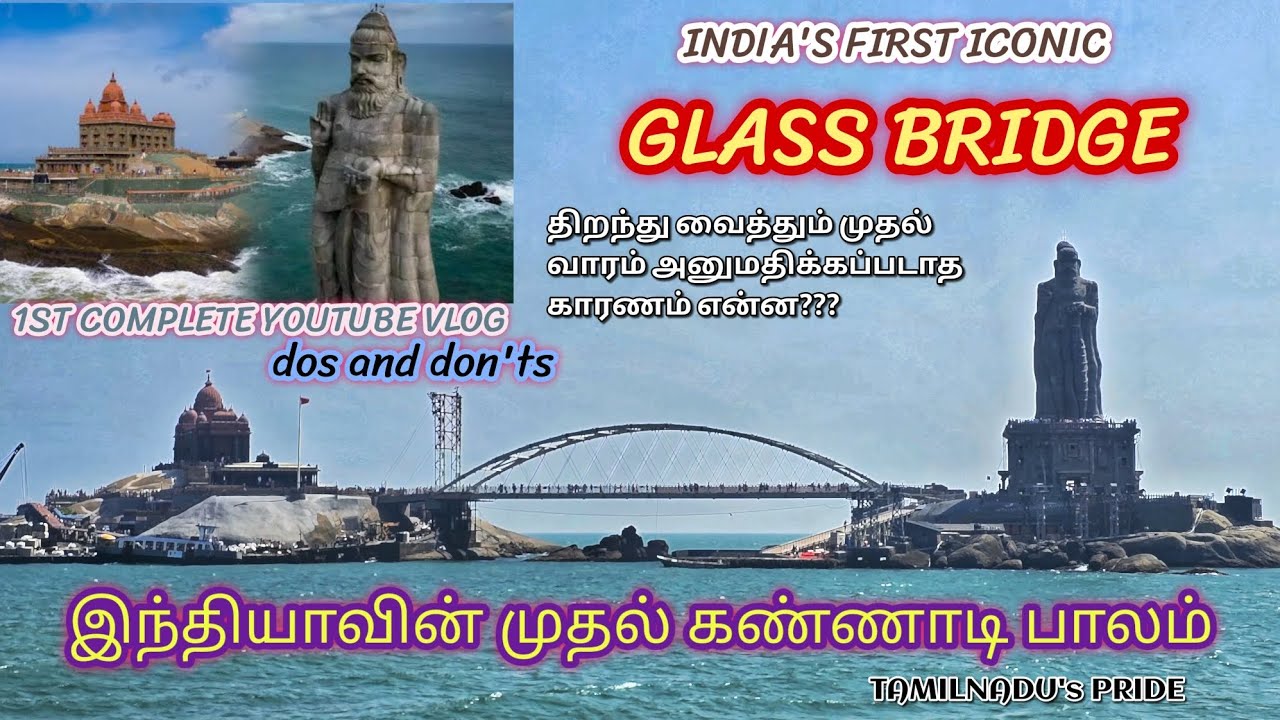 INDIA'S FIRST ICONIC

GLASS BRIDGE

திறந்து வைத்தும் முதல் வாரம் அனுமதிக்கப்படாத காரணம் என்ன???

1ST COMPLETE YOUTUBE VLOG

dos and don'ts

இந்தியாவின் முதல் கண்ணாடி பாலம்

TAMILNADU's PRIDE